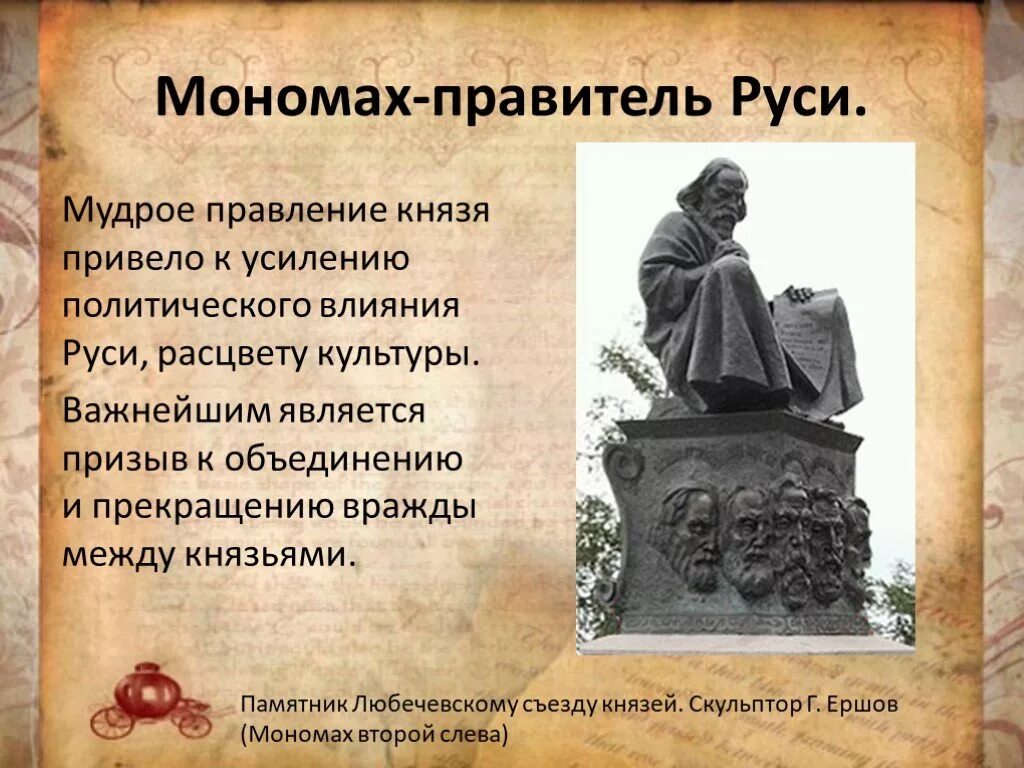 Мономах-правитель Руси.

Мудрое правление князя привело к усилению политического влияния Руси, расцвету культуры.

Важнейшим является призыв к объединению и прекращению вражды между князьями.

Памятник Любечевскому съезду князей. Скульптор Г. Ершов (Мономах второй слева)